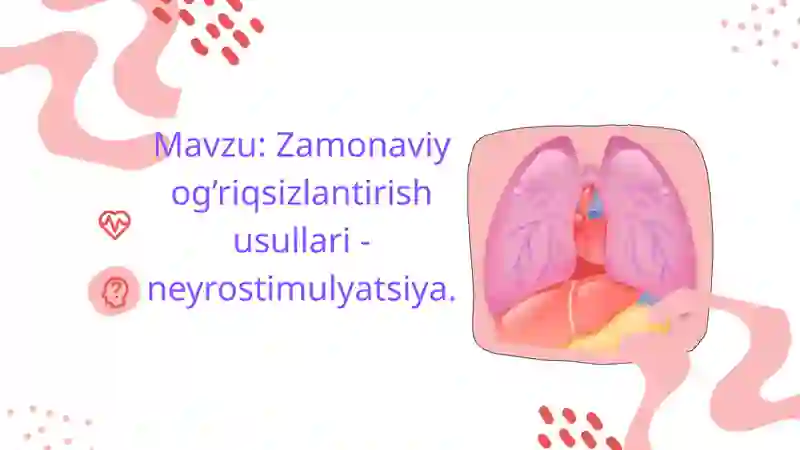 Mavzu: Zamonaviy og’riqsizlantirish usullari - neyrostimulyatsiya.